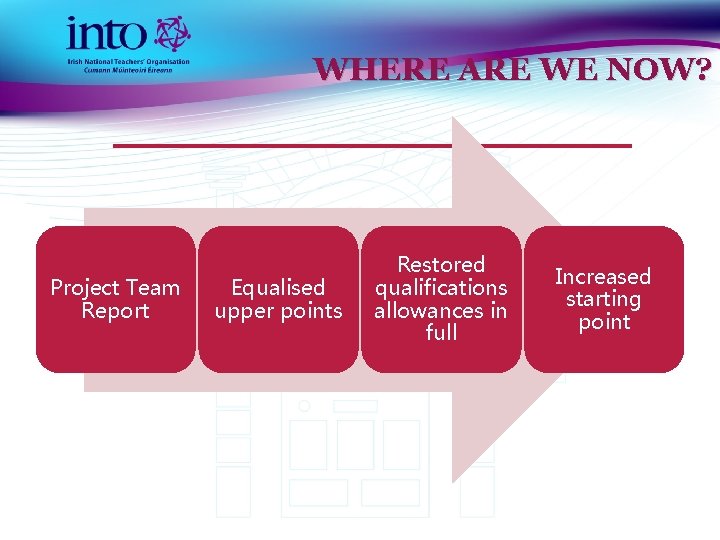 into
Irish National Teachers' Organisation
Cumann Múinteoirí Éireann

WHERE ARE WE NOW?

Project Team Report

Equalised upper points

Restored qualifications allowances in full

Increased starting point